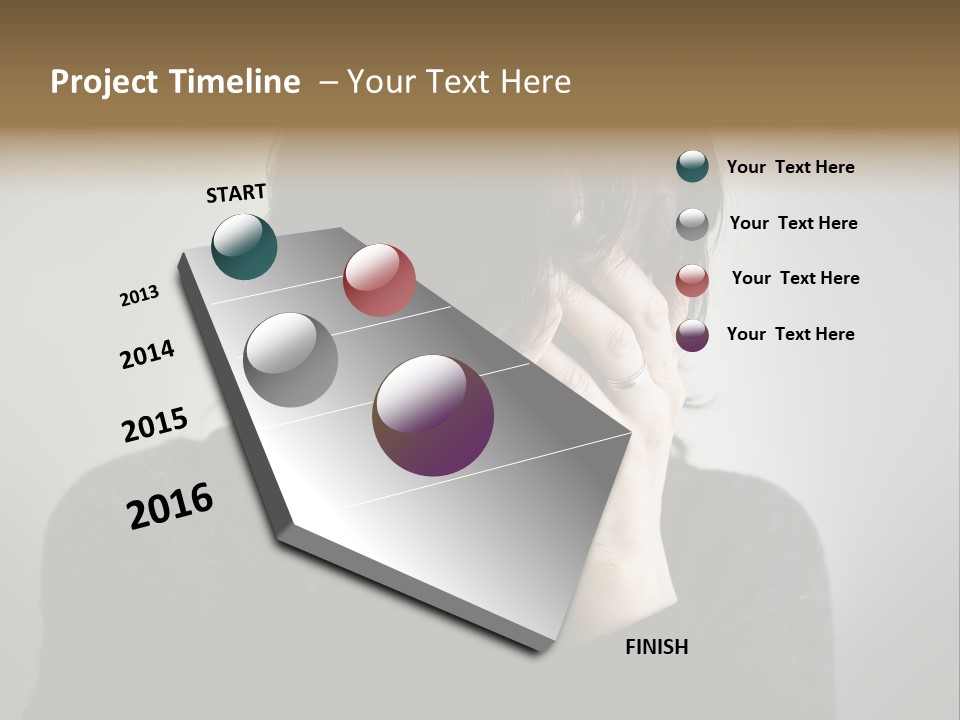 Project Timeline – Your Text Here

START

2013

2014

2015

2016

FINISH

Your Text Here

Your Text Here

Your Text Here

Your Text Here